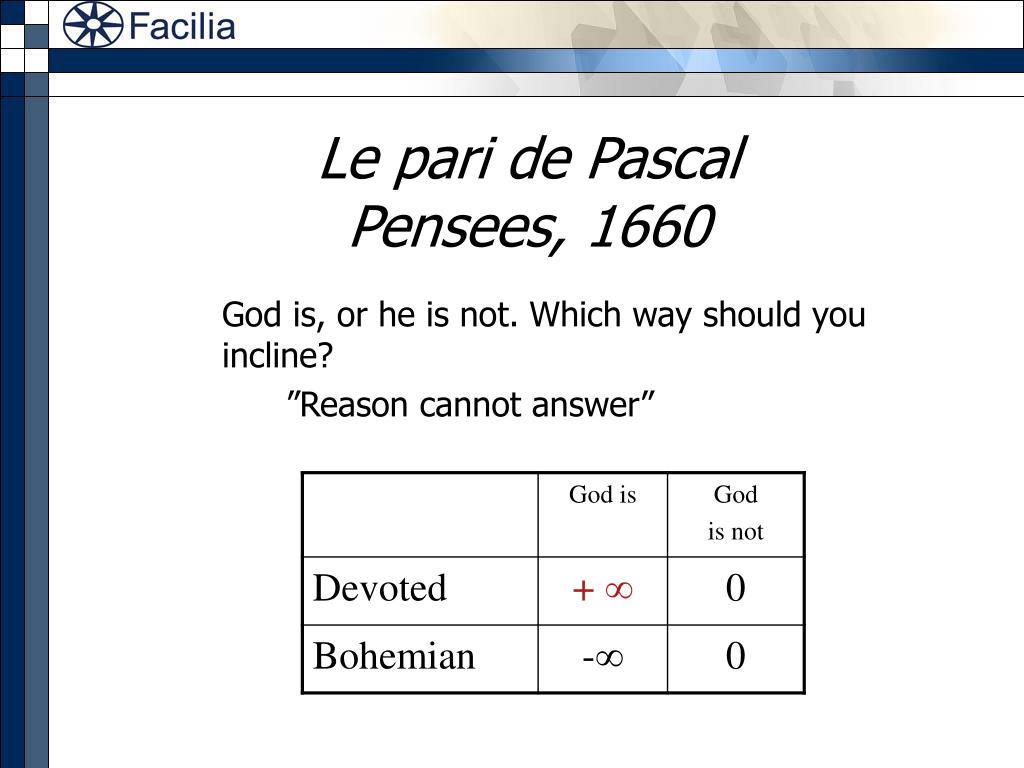 Facilia

Le pari de Pascal
Pensees, 1660

God is, or he is not. Which way should you incline?

”Reason cannot answer”

| | God is | God is not |
|---|---|---|
| Devoted | $+\infty$ | 0 |
| Bohemian | $-\infty$ | 0 |